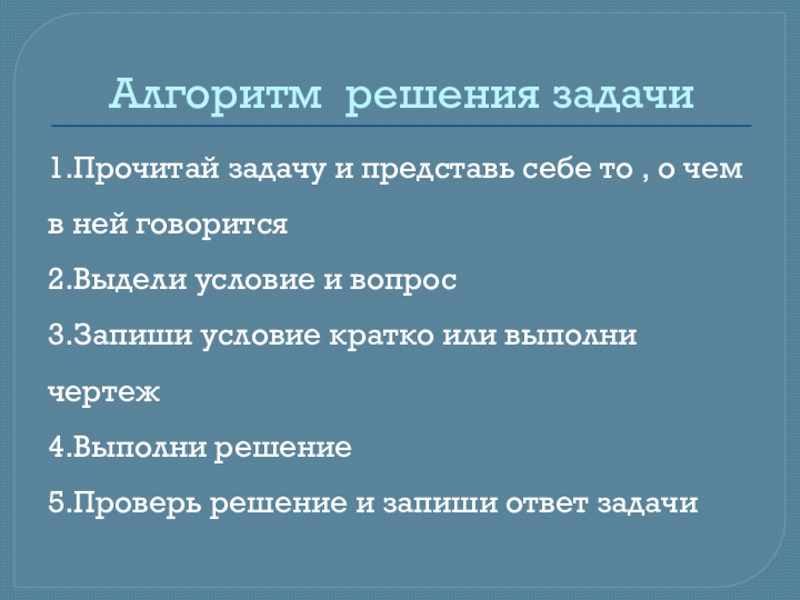 Алгоритм решения задачи

1.Прочитай задачу и представь себе то , о чем в ней говорится

2.Выдели условие и вопрос

3.Запиши условие кратко или выполни чертеж

4.Выполни решение

5.Проверь решение и запиши ответ задачи